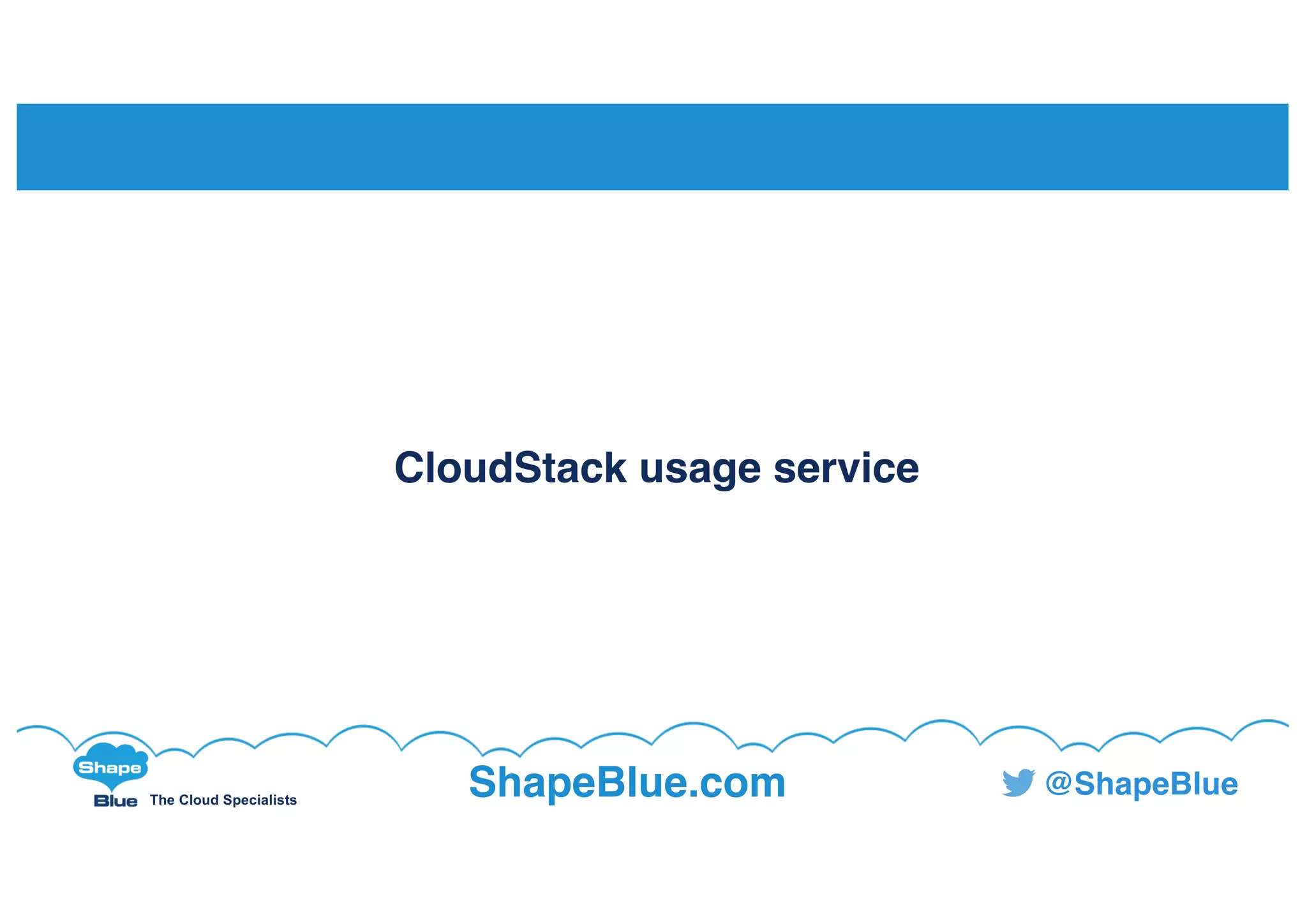 CloudStack usage service

Shape Blue The Cloud Specialists

ShapeBlue.com

@ShapeBlue